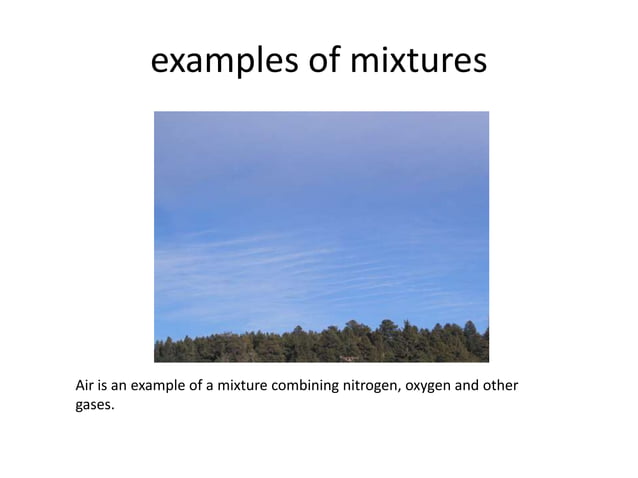 examples of mixtures

Air is an example of a mixture combining nitrogen, oxygen and other gases.